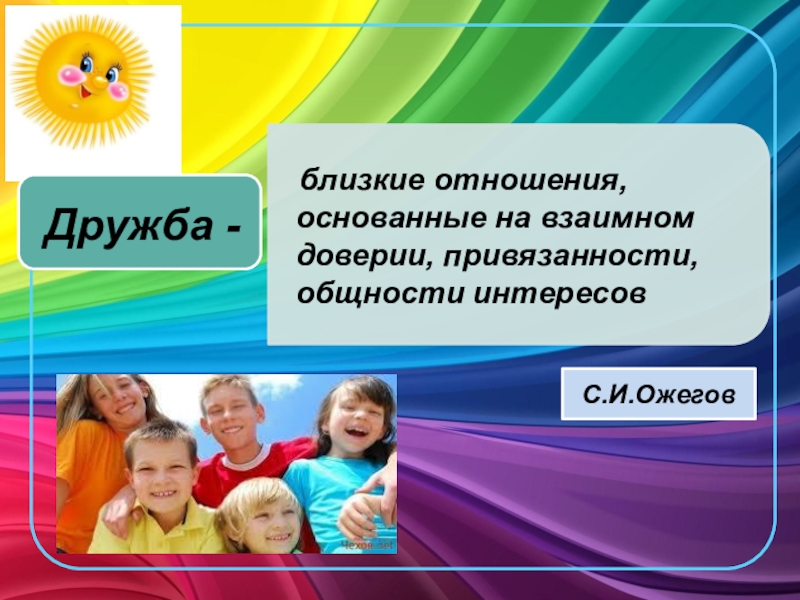 Дружба -

близкие отношения, основанные на взаимном доверии, привязанности, общности интересов

С.И.Ожегов

Чехов.net